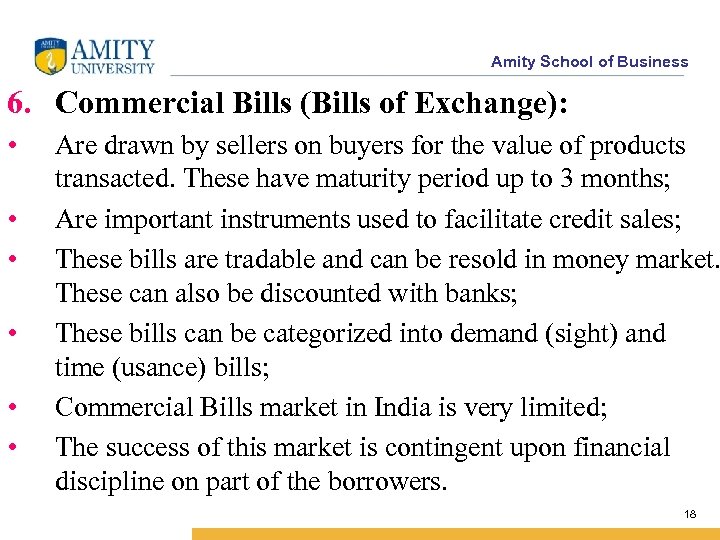 AMITY UNIVERSITY

Amity School of Business

6. Commercial Bills (Bills of Exchange):

• Are drawn by sellers on buyers for the value of products transacted. These have maturity period up to 3 months;

• Are important instruments used to facilitate credit sales;

• These bills are tradable and can be resold in money market. These can also be discounted with banks;

• These bills can be categorized into demand (sight) and time (usance) bills;

• Commercial Bills market in India is very limited;

• The success of this market is contingent upon financial discipline on part of the borrowers.

18